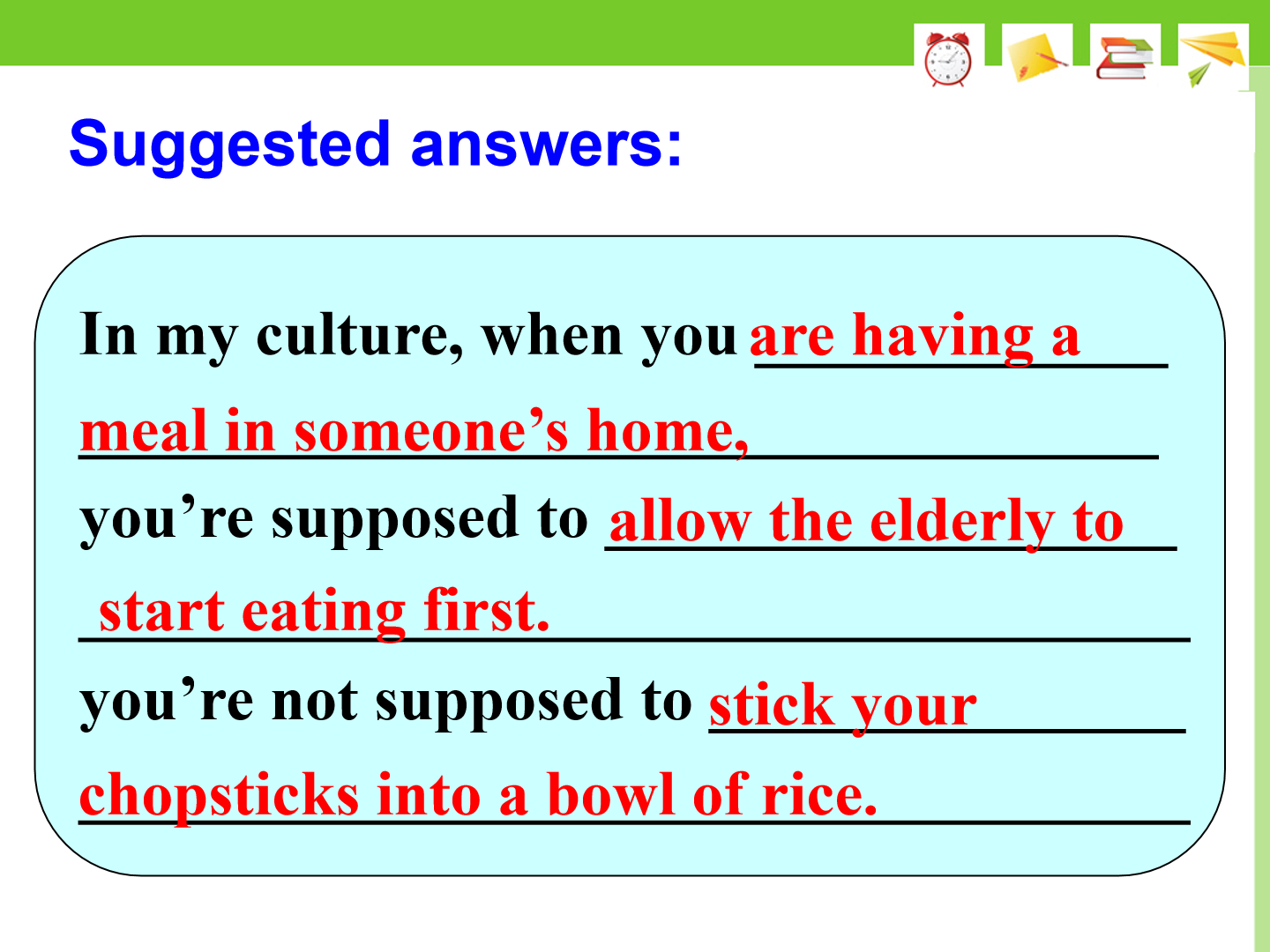 Suggested answers:

In my culture, when you are having a meal in someone’s home,

you’re supposed to allow the elderly to start eating first.

you’re not supposed to stick your chopsticks into a bowl of rice.